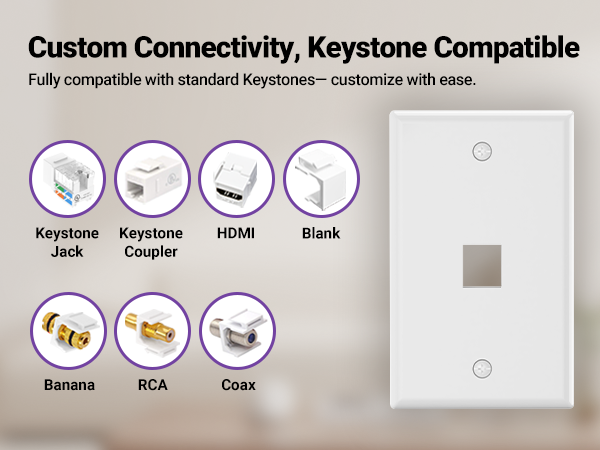 Custom Connectivity, Keystone Compatible

Fully compatible with standard Keystones— customize with ease.

Keystone Jack

Keystone Coupler

HDMI

Blank

Banana

RCA

Coax